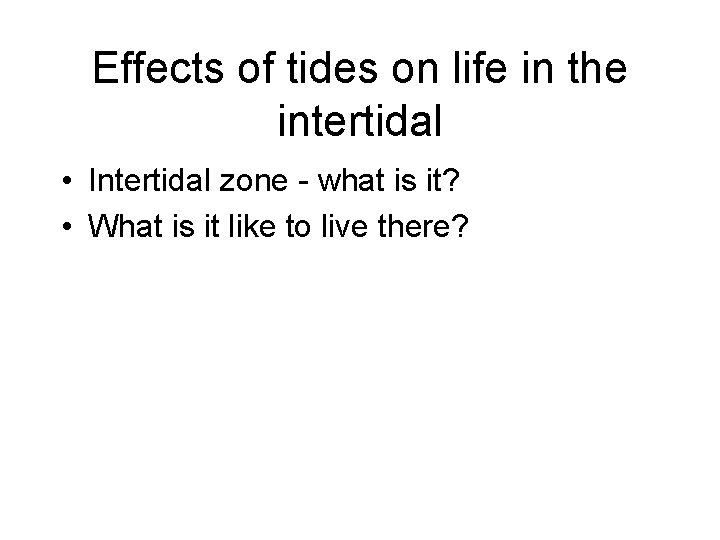 Effects of tides on life in the intertidal

• Intertidal zone - what is it?
• What is it like to live there?